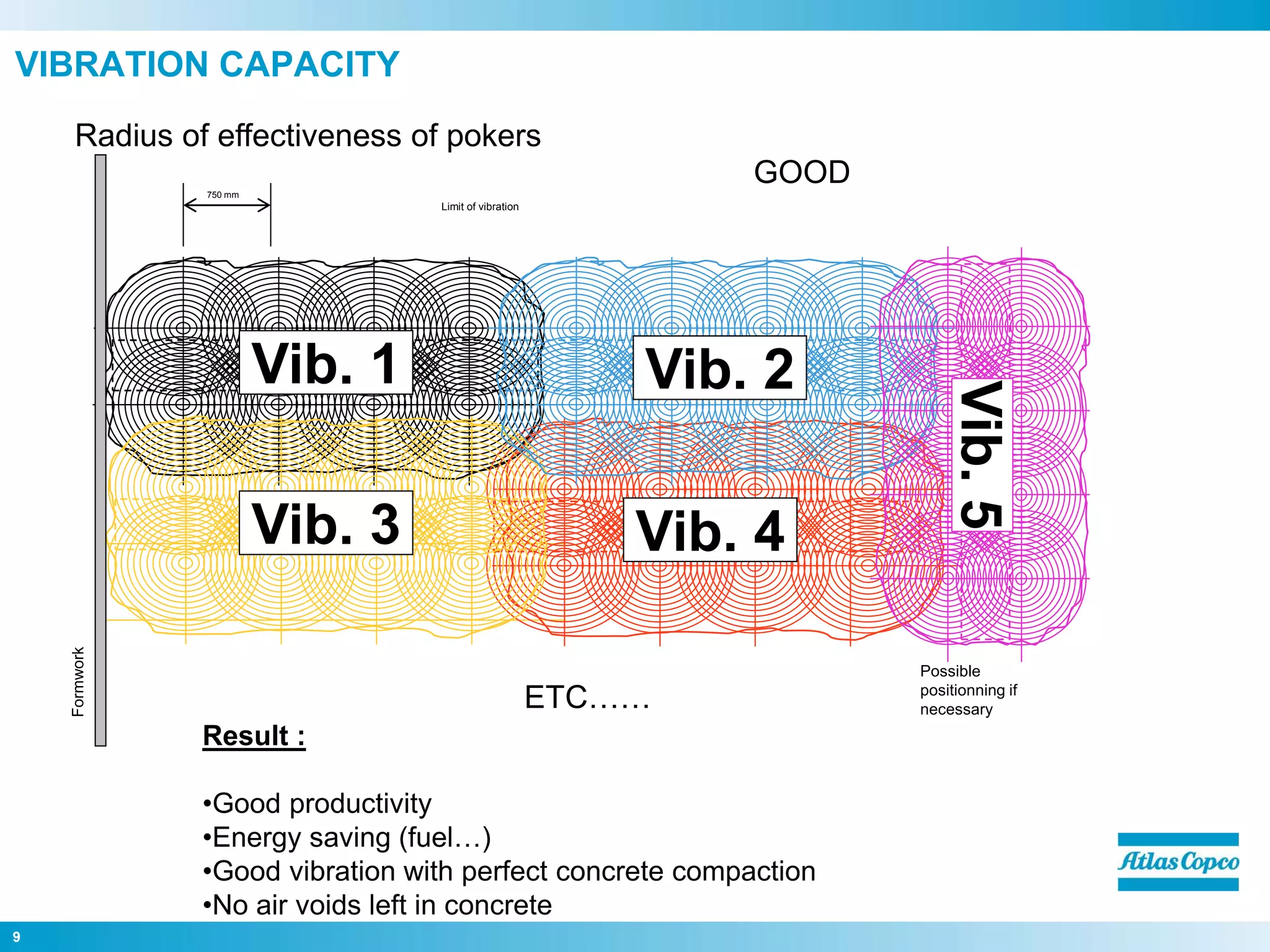 VIBRATION CAPACITY

Radius of effectiveness of pokers

GOOD

750 mm

Limit of vibration

Vib. 1

Vib. 2

Vib. 3

Vib. 4

Vib. 5

Formwork

ETC……

Possible positionning if necessary

Result :

•Good productivity
•Energy saving (fuel…)
•Good vibration with perfect concrete compaction
•No air voids left in concrete

Atlas Copco

9